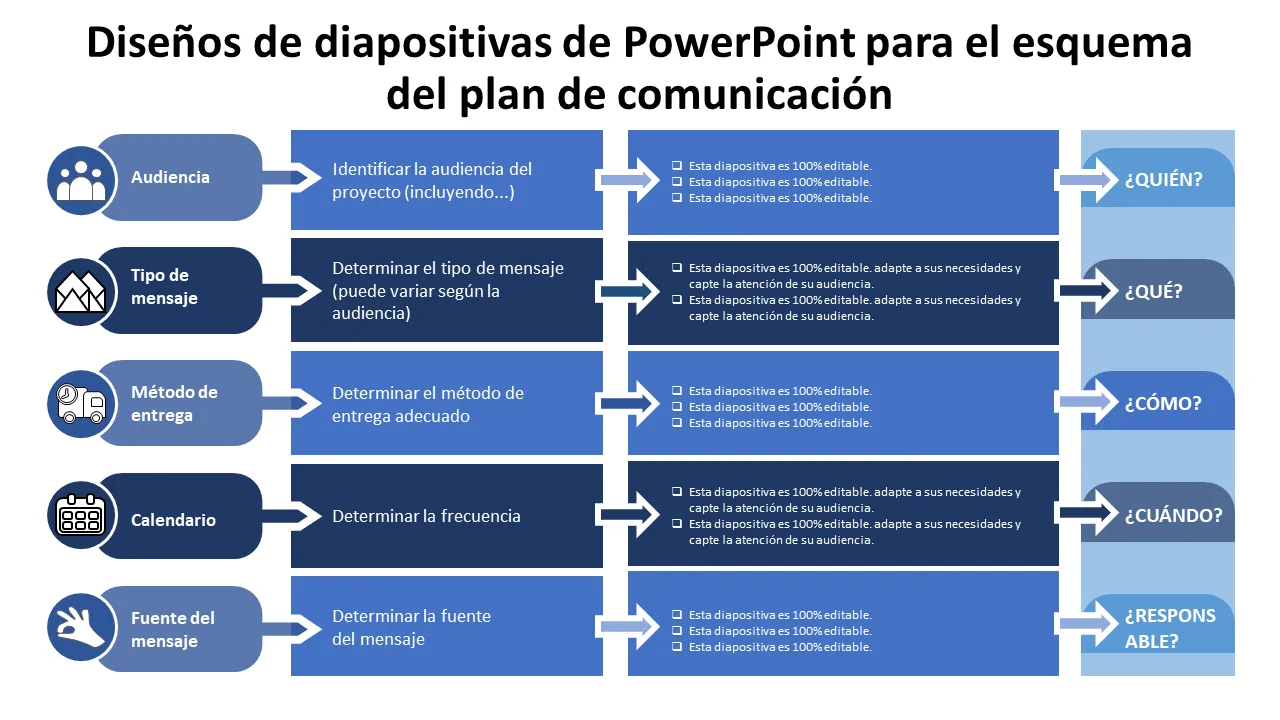 Diseños de diapositivas de PowerPoint para el esquema del plan de comunicación

Audiencia

Identificar la audiencia del proyecto (incluyendo...)

❑ Esta diapositiva es 100% editable.
❑ Esta diapositiva es 100% editable.
❑ Esta diapositiva es 100% editable.

¿QUIÉN?

Tipo de mensaje

Determinar el tipo de mensaje (puede variar según la audiencia)

❑ Esta diapositiva es 100% editable. adapte a sus necesidades y capte la atención de su audiencia.
❑ Esta diapositiva es 100% editable. adapte a sus necesidades y capte la atención de su audiencia.

¿QUÉ?

Método de entrega

Determinar el método de entrega adecuado

❑ Esta diapositiva es 100% editable.
❑ Esta diapositiva es 100% editable.
❑ Esta diapositiva es 100% editable.

¿CÓMO?

Calendario

Determinar la frecuencia

❑ Esta diapositiva es 100% editable. adapte a sus necesidades y capte la atención de su audiencia.
❑ Esta diapositiva es 100% editable. adapte a sus necesidades y capte la atención de su audiencia.

¿CUÁNDO?

Fuente del mensaje

Determinar la fuente del mensaje

❑ Esta diapositiva es 100% editable.
❑ Esta diapositiva es 100% editable.
❑ Esta diapositiva es 100% editable.

¿RESPONSABLE?